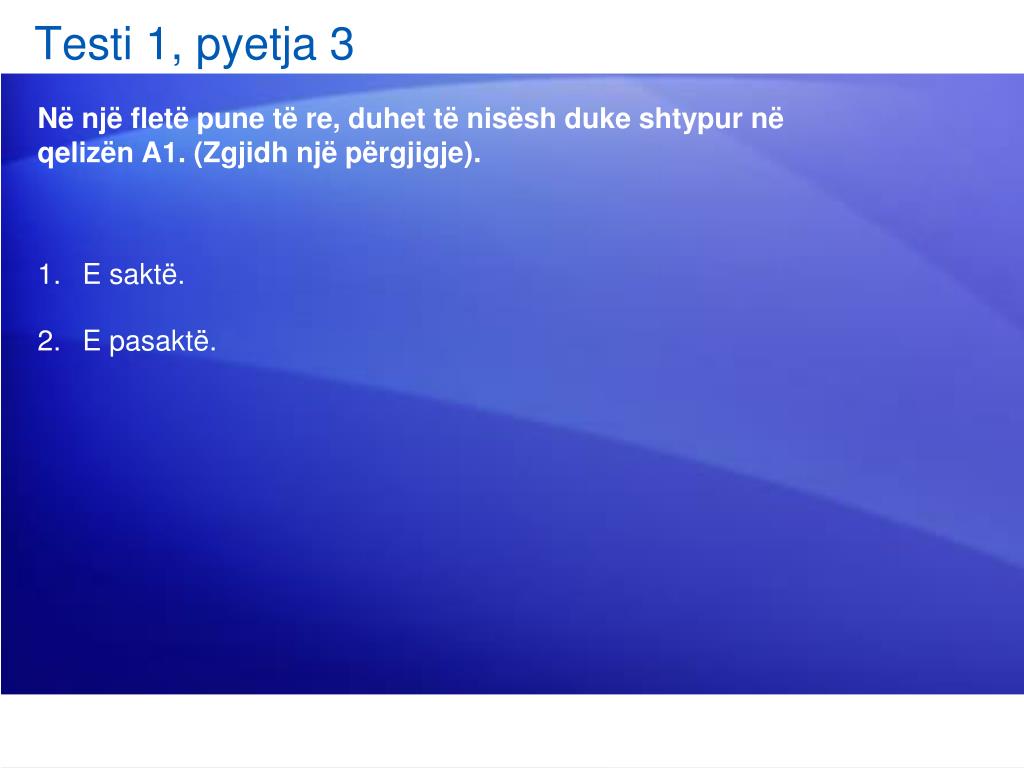 Testi 1, pyetja 3

Në një fletë pune të re, duhet të nisësh duke shtypur në qelizën A1. (Zgjidh një përgjigje).

1. E saktë.

2. E pasaktë.